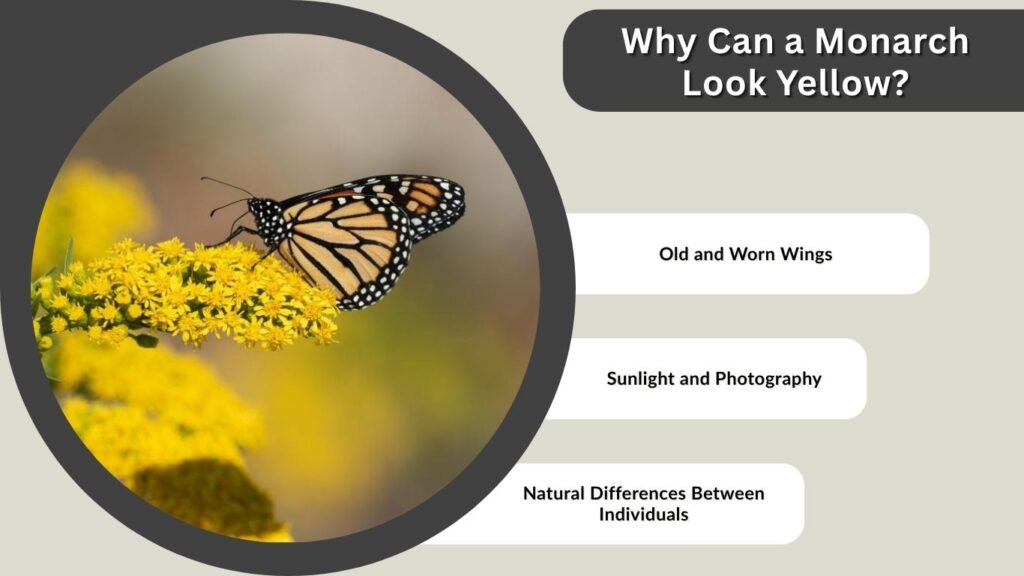 Why Can a Monarch Look Yellow?

Old and Worn Wings

Sunlight and Photography

Natural Differences Between Individuals